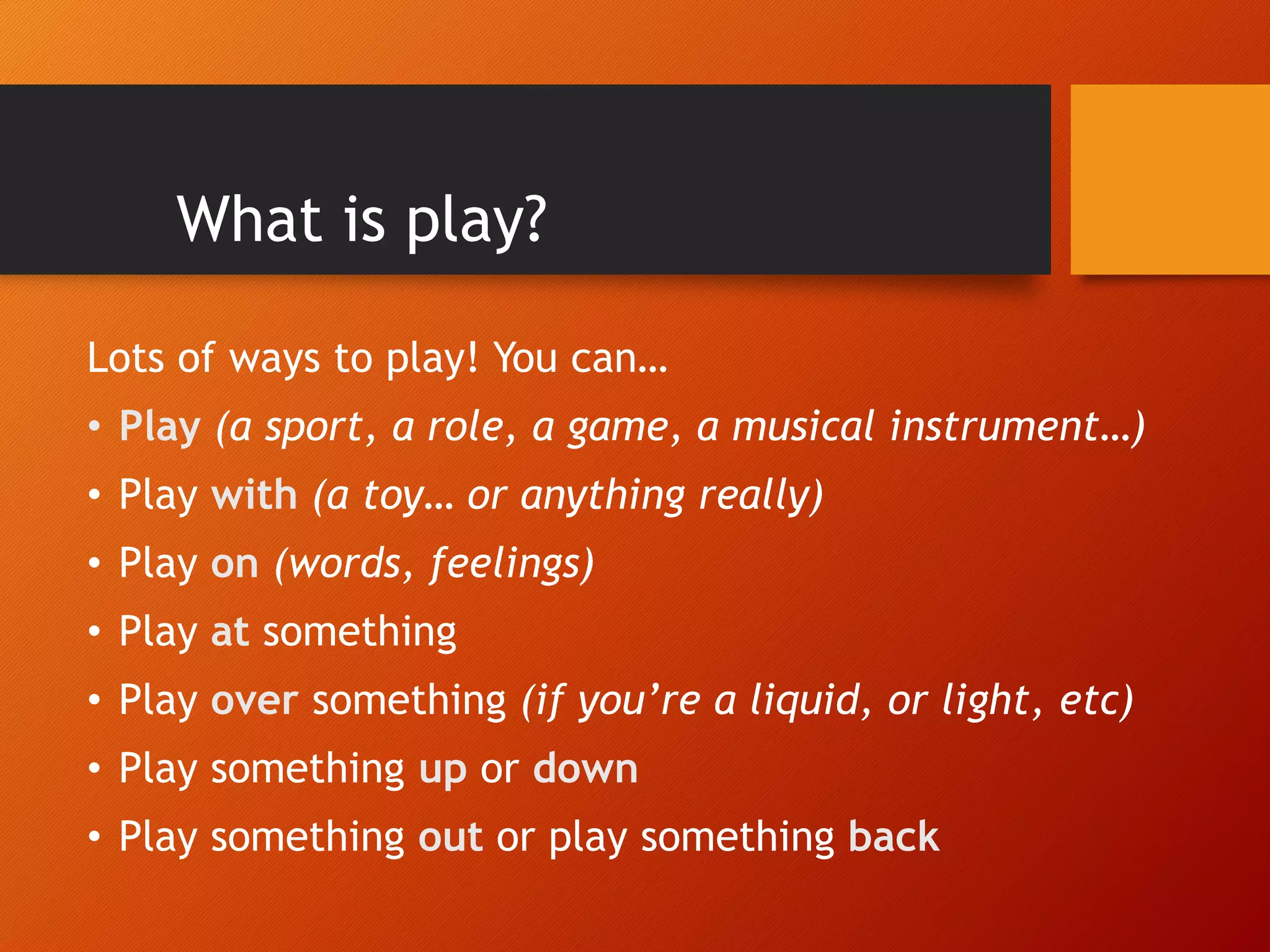 What is play?

Lots of ways to play! You can…

• Play (a sport, a role, a game, a musical instrument…)
• Play with (a toy… or anything really)
• Play on (words, feelings)
• Play at something
• Play over something (if you’re a liquid, or light, etc)
• Play something up or down
• Play something out or play something back